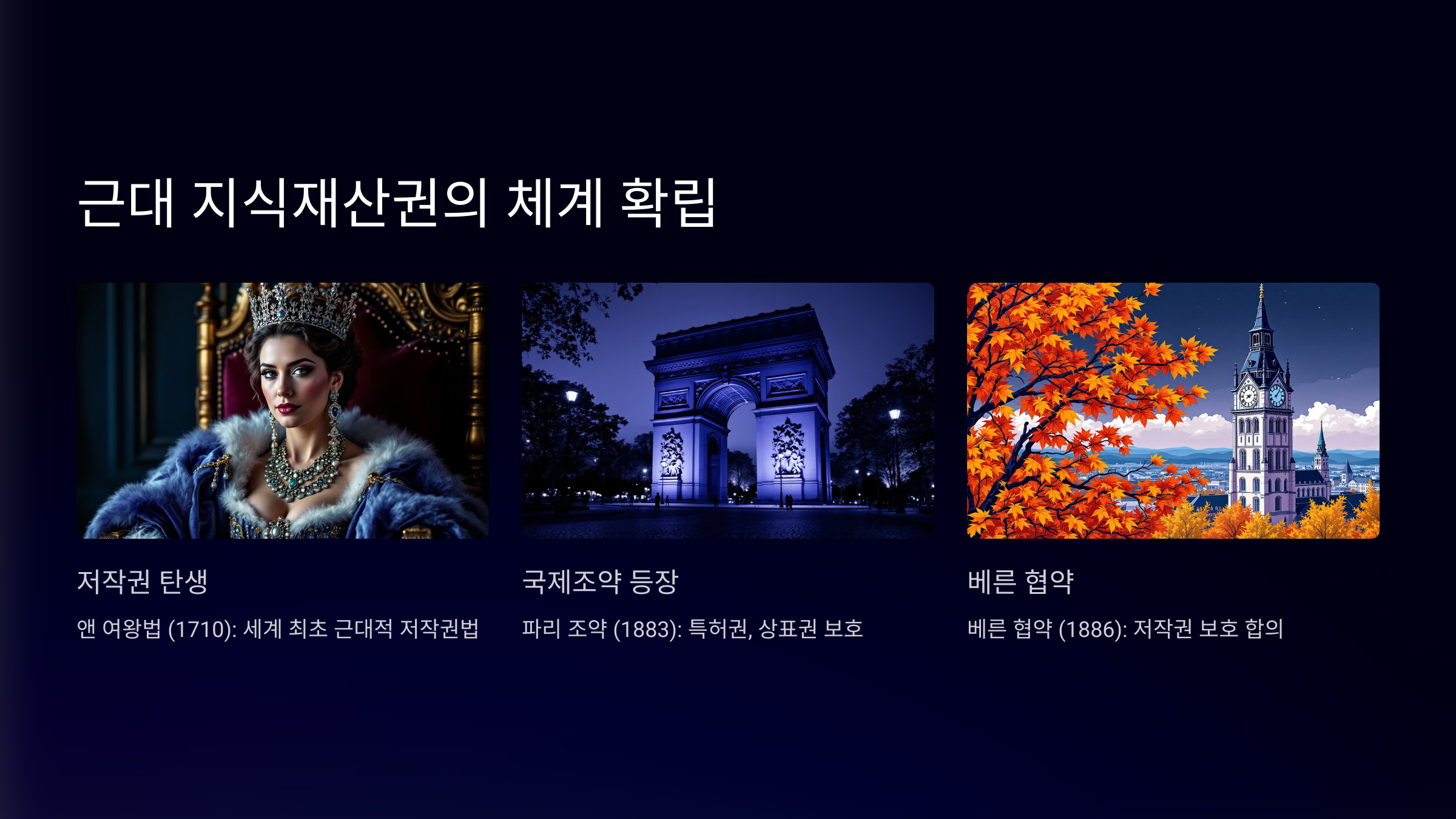 근대 지식재산권의 체계 확립

저작권 탄생

앤 여왕법 (1710): 세계 최초 근대적 저작권법

국제조약 등장

파리 조약 (1883): 특허권, 상표권 보호

베른 협약

베른 협약 (1886): 저작권 보호 합의